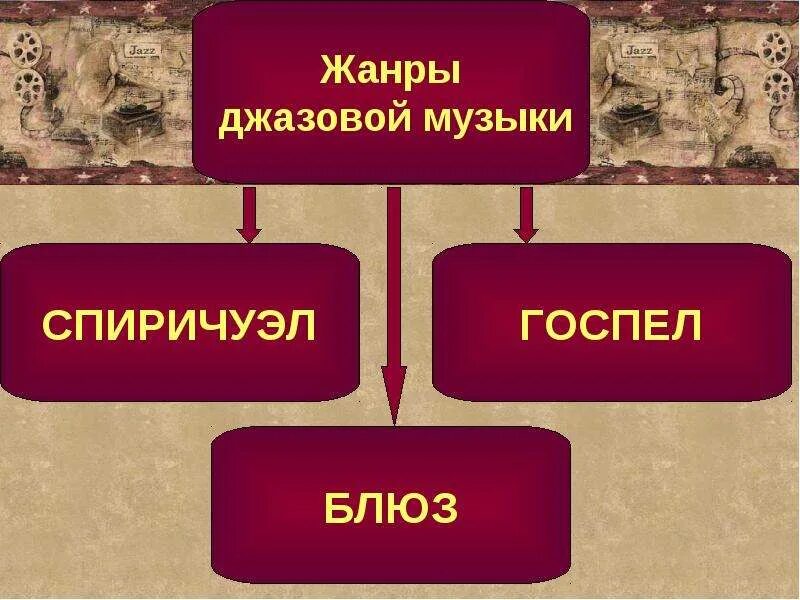 Jazz

Jazz

Жанры джазовой музыки

СПИРИЧУЭЛ

ГОСПЕЛ

БЛЮЗ